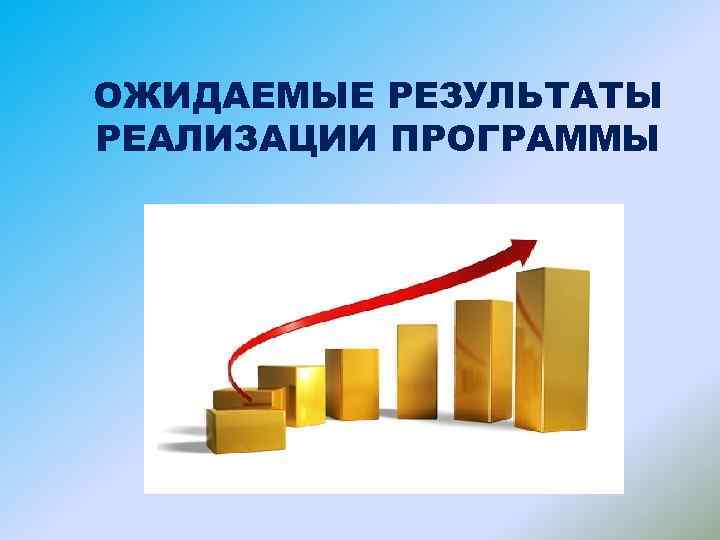 ОЖИДАЕМЫЕ РЕЗУЛЬТАТЫ РЕАЛИЗАЦИИ ПРОГРАММЫ